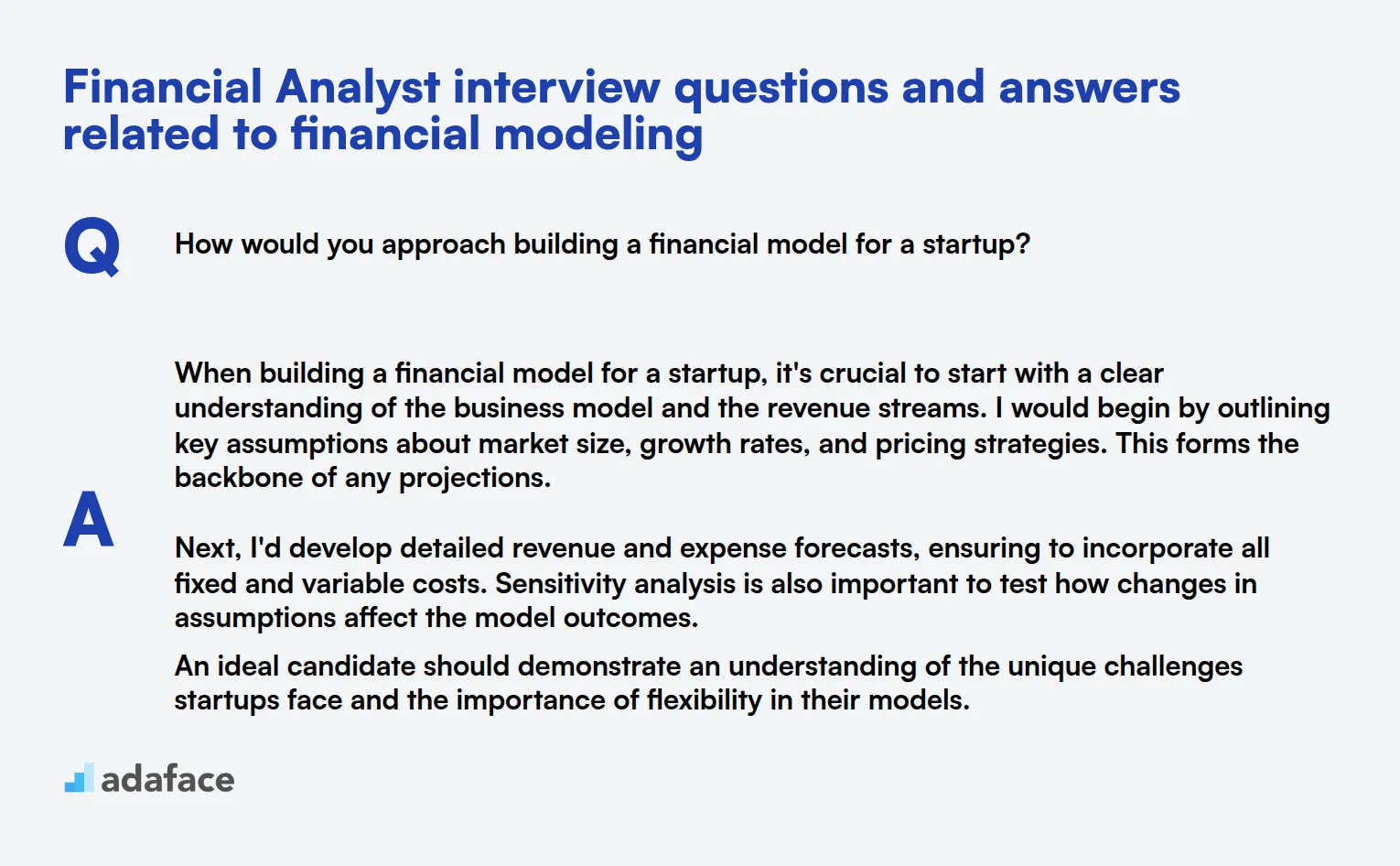 Financial Analyst interview questions and answers related to financial modeling

Q

How would you approach building a financial model for a startup?

A

When building a financial model for a startup, it's crucial to start with a clear understanding of the business model and the revenue streams. I would begin by outlining key assumptions about market size, growth rates, and pricing strategies. This forms the backbone of any projections.

Next, I'd develop detailed revenue and expense forecasts, ensuring to incorporate all fixed and variable costs. Sensitivity analysis is also important to test how changes in assumptions affect the model outcomes.

An ideal candidate should demonstrate an understanding of the unique challenges startups face and the importance of flexibility in their models.

adaface